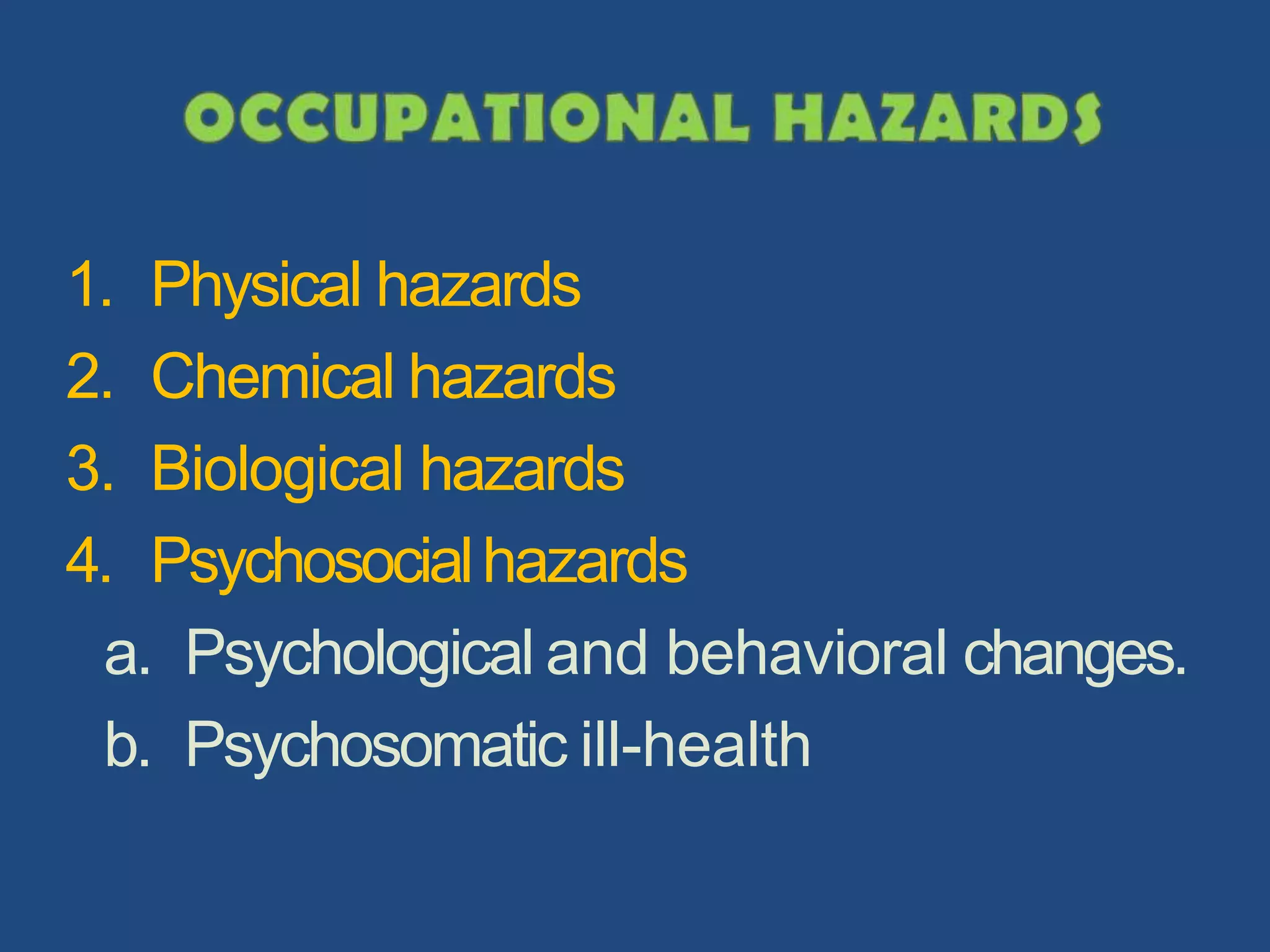 OCCUPATIONAL HAZARDS

1. Physical hazards
2. Chemical hazards
3. Biological hazards
4. Psychosocial hazards
a. Psychological and behavioral changes.
b. Psychosomatic ill-health